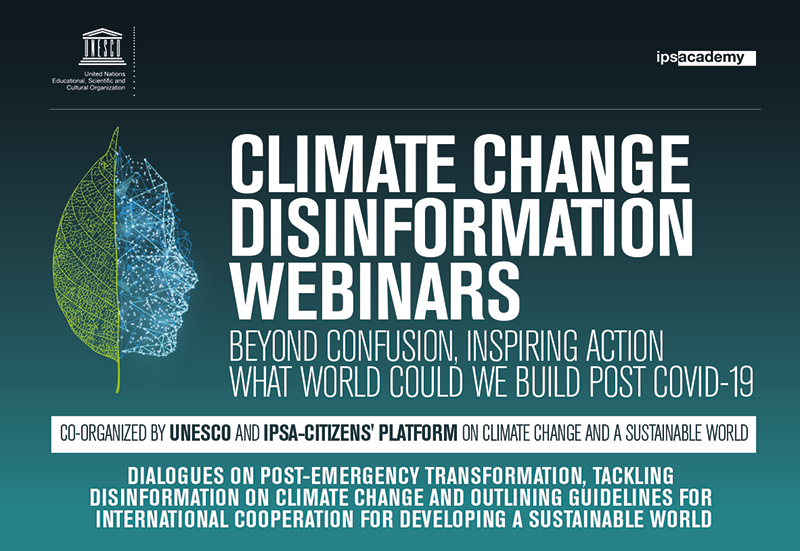 UNESCO
United Nations
Educational, Scientific and
Cultural Organization

ipsacademy

CLIMATE CHANGE DISINFORMATION WEBINARS

BEYOND CONFUSION, INSPIRING ACTION
WHAT WORLD COULD WE BUILD POST COVID-19

CO-ORGANIZED BY UNESCO AND IPSA-CITIZENS' PLATFORM ON CLIMATE CHANGE AND A SUSTAINABLE WORLD

DIALOGUES ON POST-EMERGENCY TRANSFORMATION, TACKLING DISINFORMATION ON CLIMATE CHANGE AND OUTLINING GUIDELINES FOR INTERNATIONAL COOPERATION FOR DEVELOPING A SUSTAINABLE WORLD